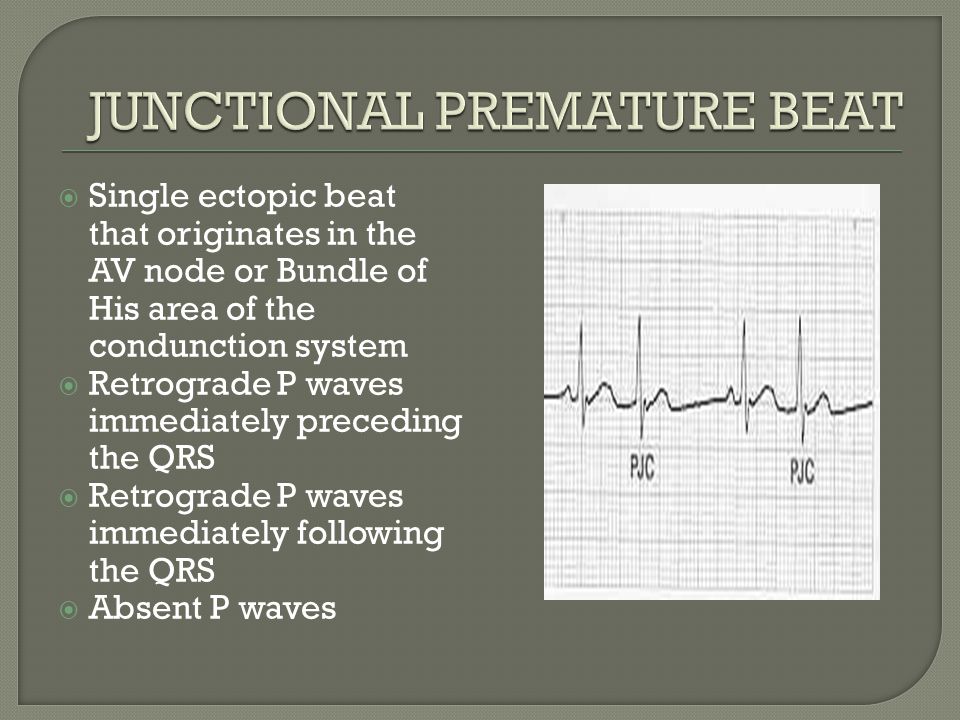 JUNCTIONAL PREMATURE BEAT

Single ectopic beat that originates in the AV node or Bundle of His area of the condunction system
Retrograde P waves immediately preceding the QRS
Retrograde P waves immediately following the QRS
Absent P waves

PJC
PJC